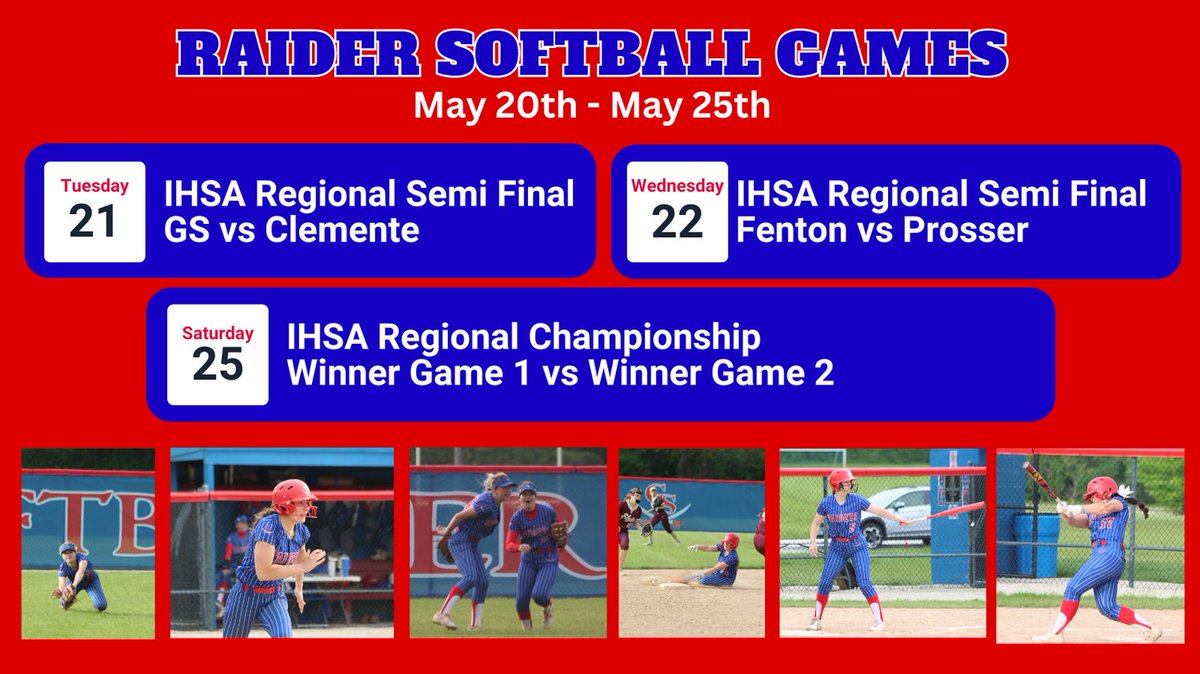 RAIDER SOFTBALL GAMES

May 20th - May 25th

Tuesday
21
IHSA Regional Semi Final
GS vs Clemente

Wednesday
22
IHSA Regional Semi Final
Fenton vs Prosser

Saturday
25
IHSA Regional Championship
Winner Game 1 vs Winner Game 2